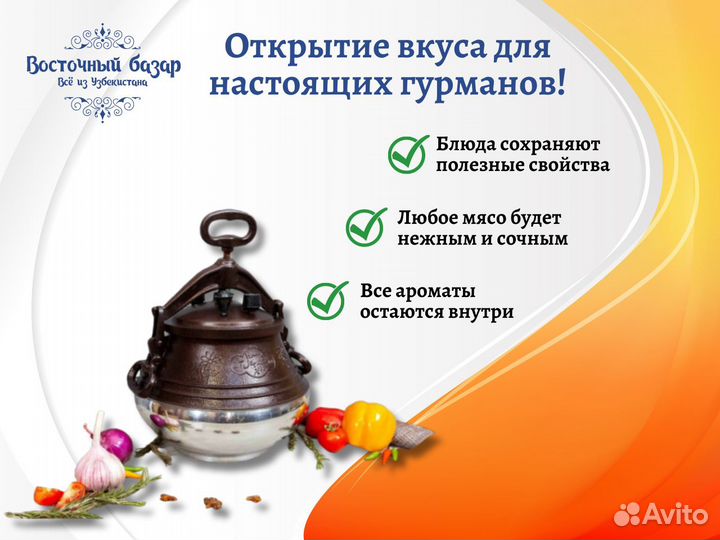 Восточный базар
Всё из Узбекистана

Открытие вкуса для настоящих гурманов!

Блюда сохраняют полезные свойства

Любое мясо будет нежным и сочным

Все ароматы остаются внутри

Avito